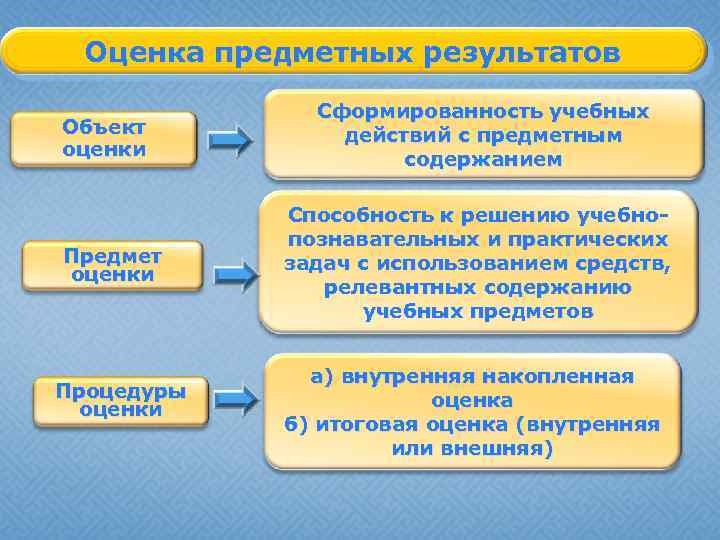 Оценка предметных результатов

Объект оценки

Сформированность учебных действий с предметным содержанием

Предмет оценки

Способность к решению учебно-познавательных и практических задач с использованием средств, релевантных содержанию учебных предметов

Процедуры оценки

а) внутренняя накопленная оценка
б) итоговая оценка (внутренняя или внешняя)